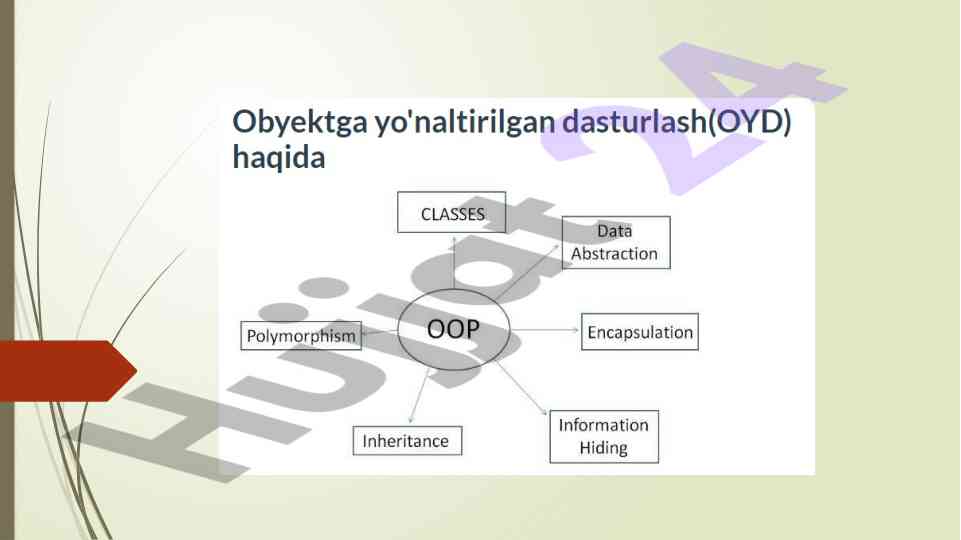 Obyektga yo'naltirilgan dasturlash(OYD) haqida

CLASSES

Data Abstraction

Polymorphism

OOP

Encapsulation

Inheritance

Information Hiding

Hujjat 24